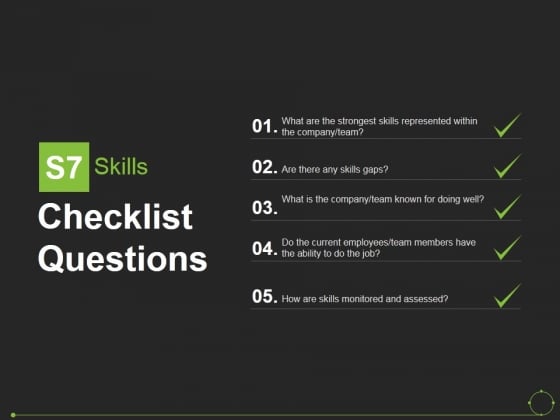 S7 Skills

Checklist Questions

01. What are the strongest skills represented within the company/team?

02. Are there any skills gaps?

03. What is the company/team known for doing well?

04. Do the current employees/team members have the ability to do the job?

05. How are skills monitored and assessed?